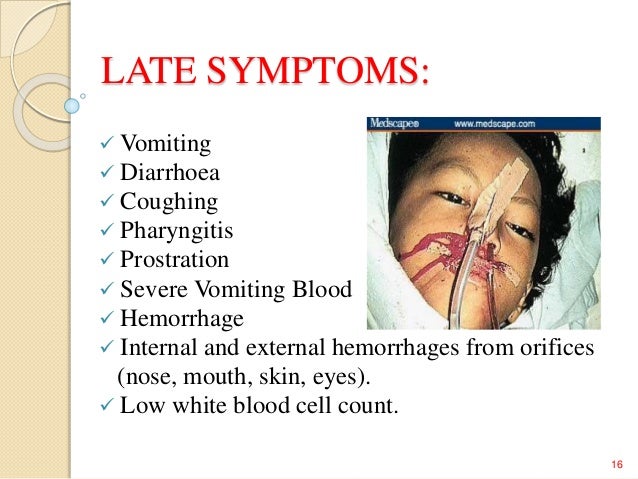 LATE SYMPTOMS:

Medscape® www.medscape.com

✓ Vomiting
✓ Diarrhoea
✓ Coughing
✓ Pharyngitis
✓ Prostration
✓ Severe Vomiting Blood
✓ Hemorrhage
✓ Internal and external hemorrhages from orifices (nose, mouth, skin, eyes).
✓ Low white blood cell count.

16